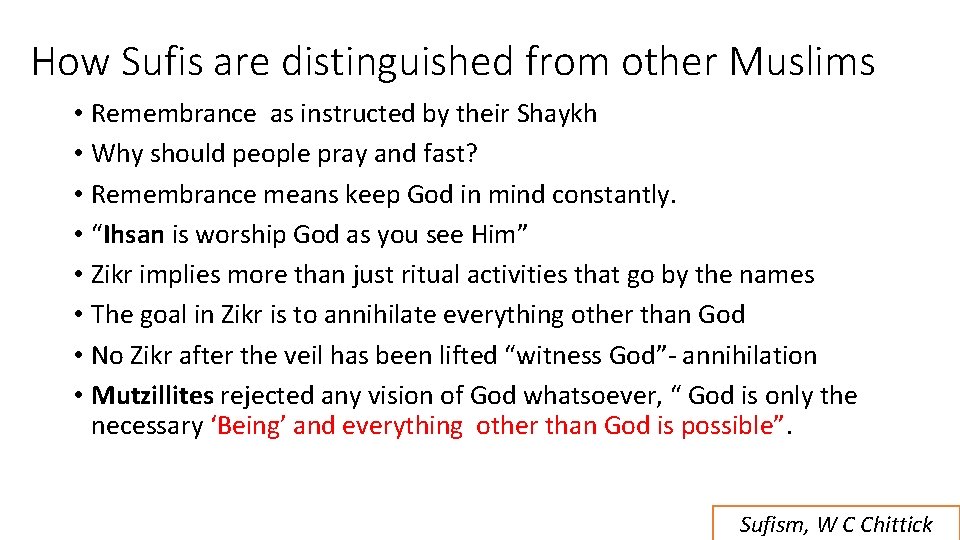 How Sufis are distinguished from other Muslims

• Remembrance as instructed by their Shaykh
• Why should people pray and fast?
• Remembrance means keep God in mind constantly.
• “Ihsan is worship God as you see Him”
• Zikr implies more than just ritual activities that go by the names
• The goal in Zikr is to annihilate everything other than God
• No Zikr after the veil has been lifted “witness God”- annihilation
• Mutzillites rejected any vision of God whatsoever, “ God is only the necessary ‘Being’ and everything other than God is possible”.

Sufism, W C Chittick